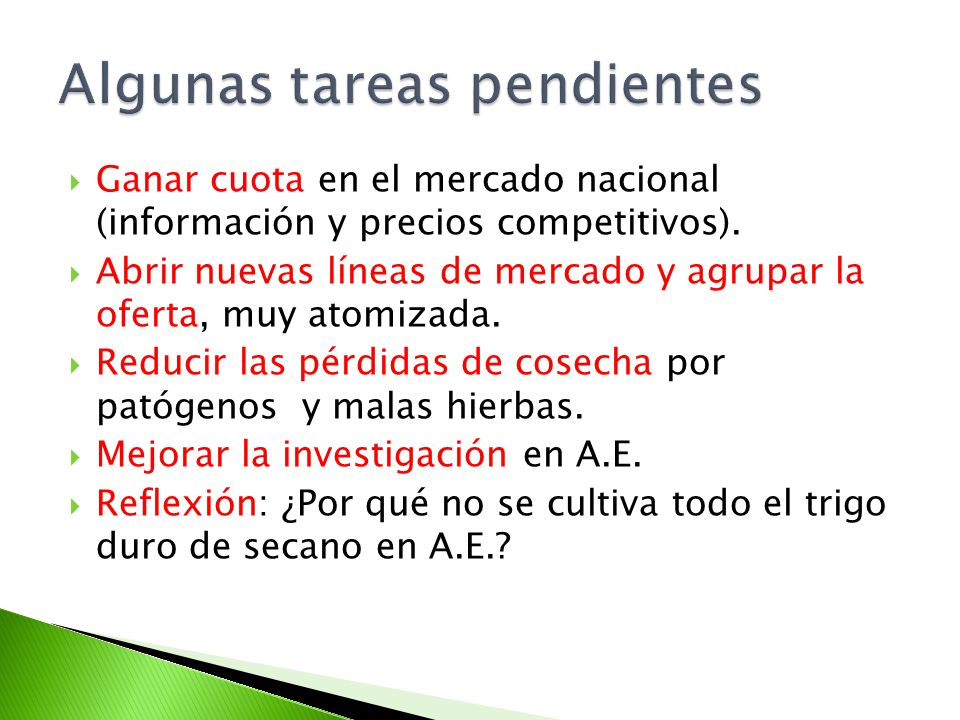 Algunas tareas pendientes

Ganar cuota en el mercado nacional (información y precios competitivos).

Abrir nuevas líneas de mercado y agrupar la oferta, muy atomizada.

Reducir las pérdidas de cosecha por patógenos  y malas hierbas.

Mejorar la investigación en A.E.

Reflexión: ¿Por qué no se cultiva todo el trigo duro de secano en A.E.?